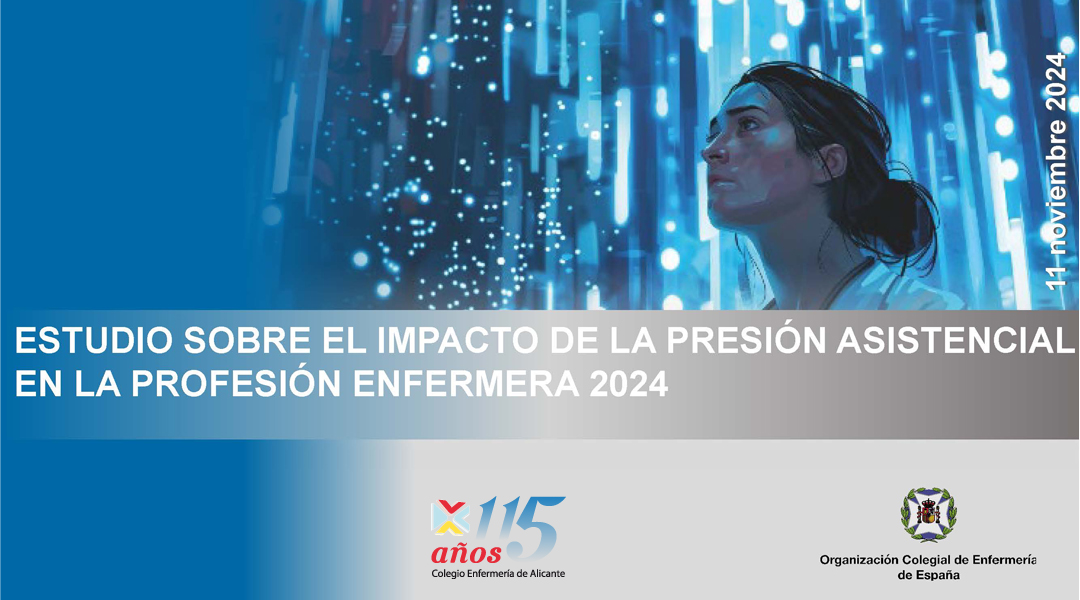 11 noviembre 2024

ESTUDIO SOBRE EL IMPACTO DE LA PRESIÓN ASISTENCIAL EN LA PROFESIÓN ENFERMERA 2024

115 años
Colegio Enfermería de Alicante

Organización Colegial de Enfermería de España